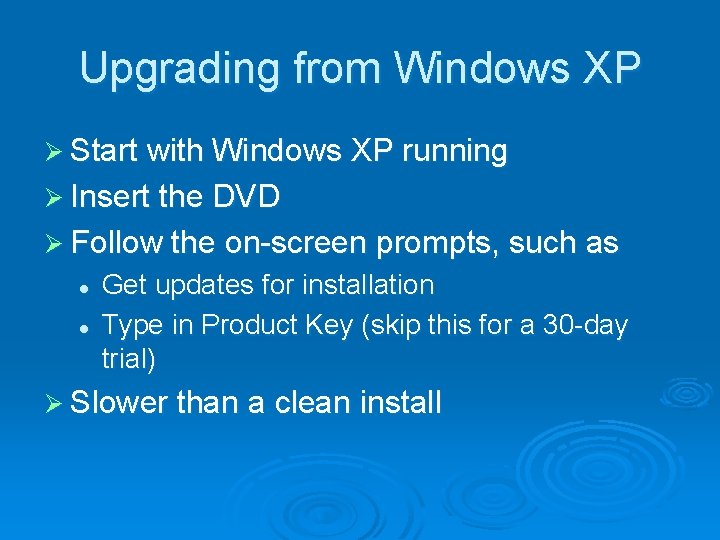 Upgrading from Windows XP

➢ Start with Windows XP running
➢ Insert the DVD
➢ Follow the on-screen prompts, such as
  • Get updates for installation
  • Type in Product Key (skip this for a 30-day trial)
➢ Slower than a clean install